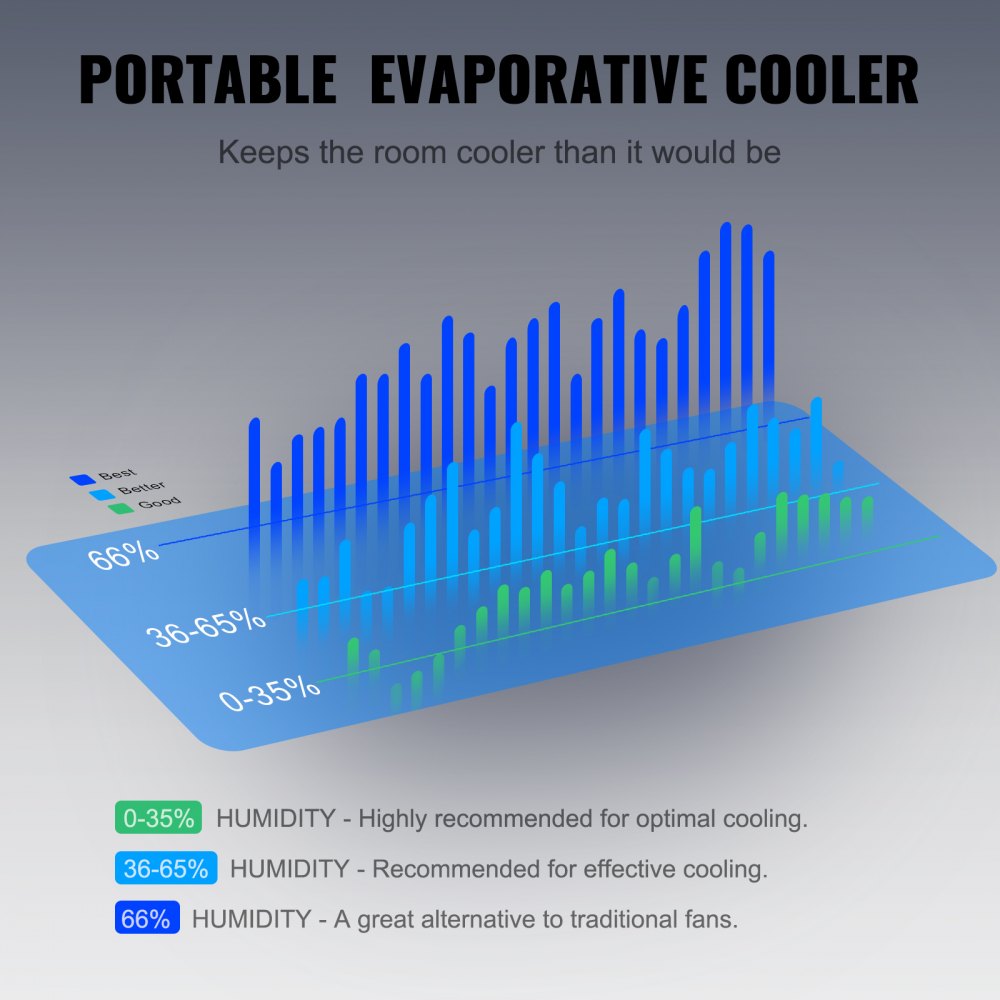 PORTABLE EVAPORATIVE COOLER

Keeps the room cooler than it would be

Best
Better
Good

66%
36-65%
0-35%

0-35% HUMIDITY - Highly recommended for optimal cooling.

36-65% HUMIDITY - Recommended for effective cooling.

66% HUMIDITY - A great alternative to traditional fans.